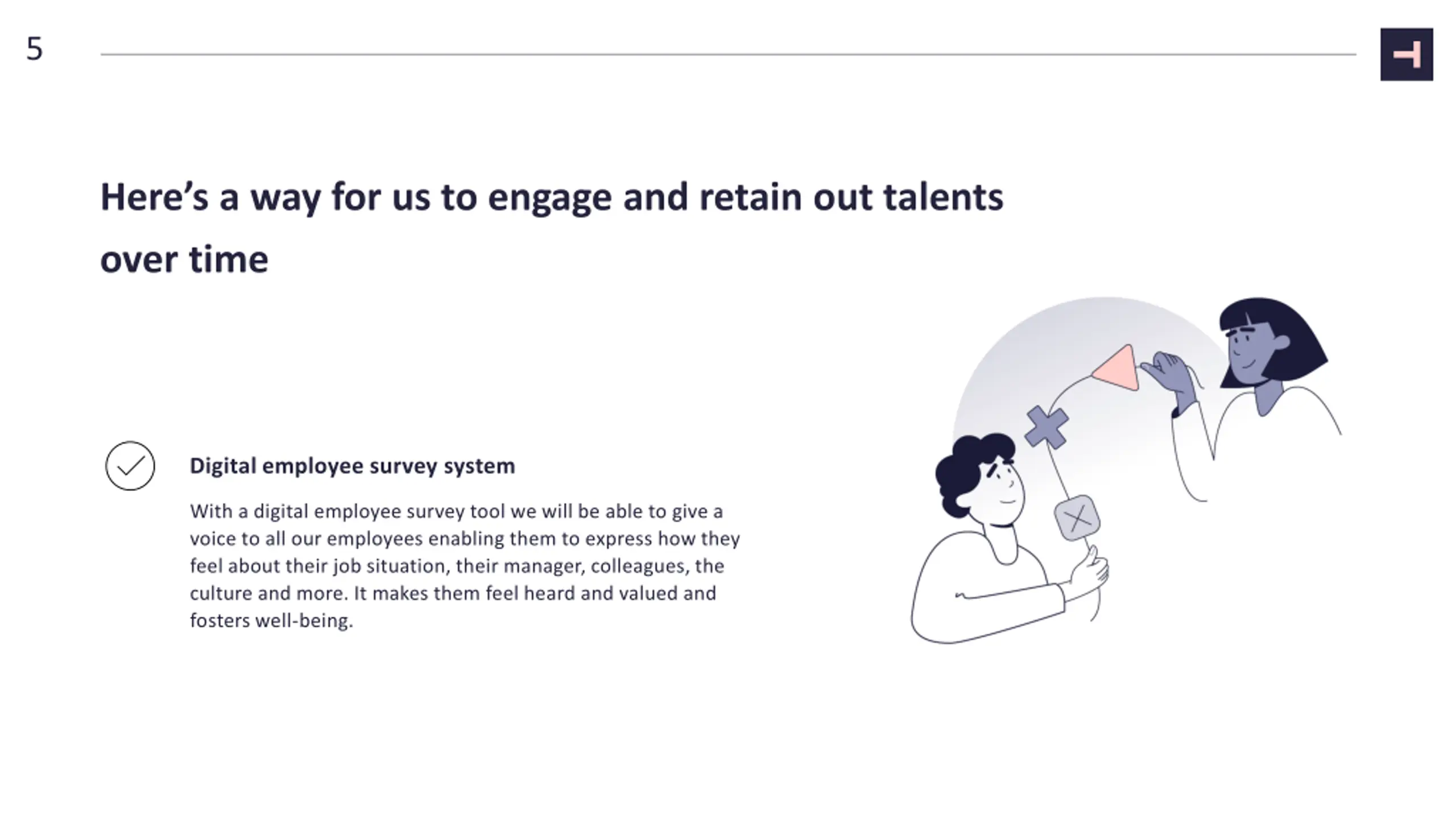 5

Here’s a way for us to engage and retain out talents over time

Digital employee survey system

With a digital employee survey tool we will be able to give a voice to all our employees enabling them to express how they feel about their job situation, their manager, colleagues, the culture and more. It makes them feel heard and valued and fosters well-being.